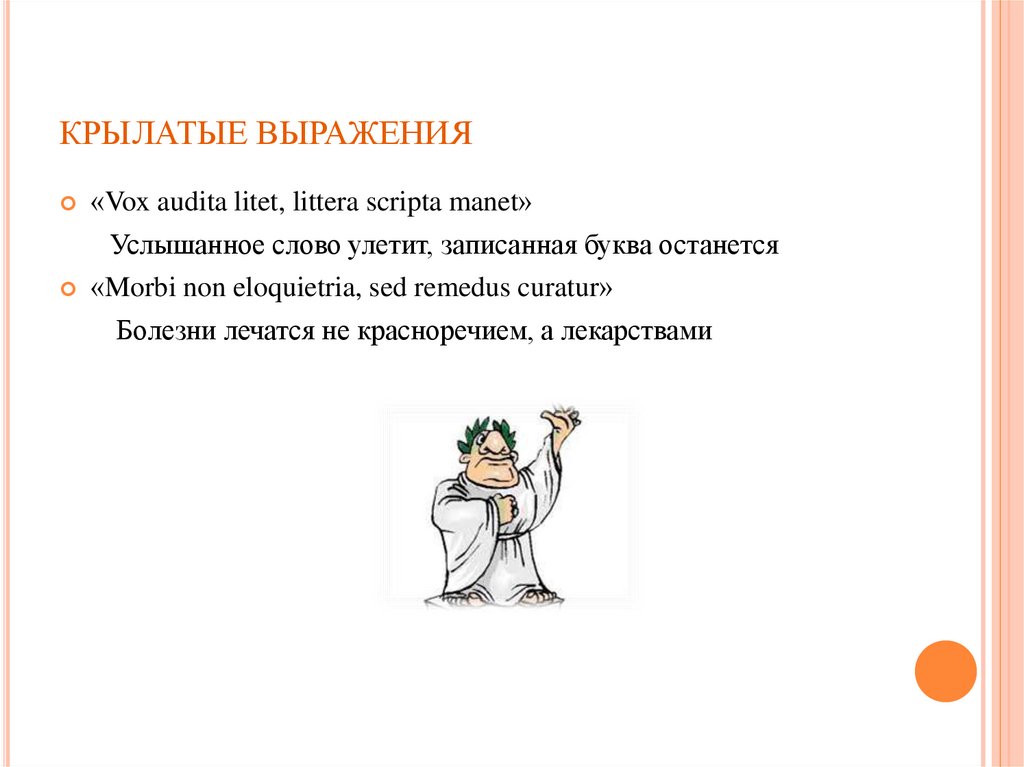 КРЫЛАТЫЕ ВЫРАЖЕНИЯ

«Vox audita litet, littera scripta manet»

Услышанное слово улетит, записанная буква останется

«Morbi non eloquietria, sed remedus curatur»

Болезни лечатся не красноречием, а лекарствами